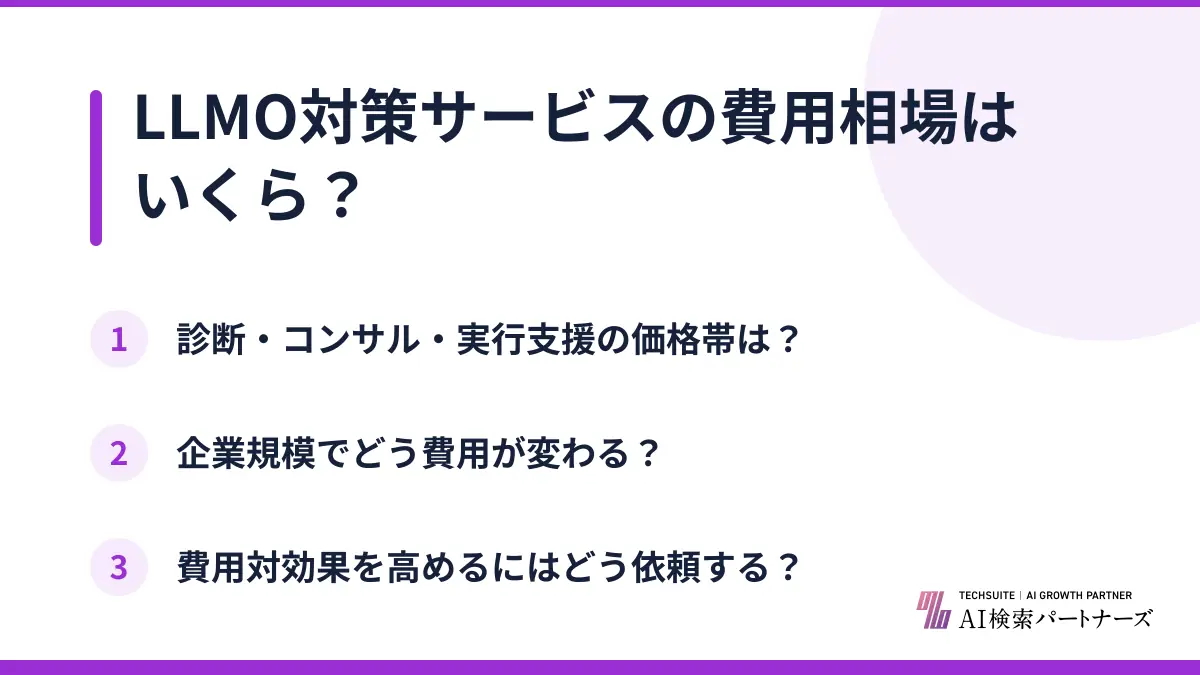 LLMO対策サービスの費用相場はいくら？

1 診断・コンサル・実行支援の価格帯は？

2 企業規模でどう費用が変わる？

3 費用対効果を高めるにはどう依頼する？

TECHSUITE | AI GROWTH PARTNER
AI検索パートナーズ